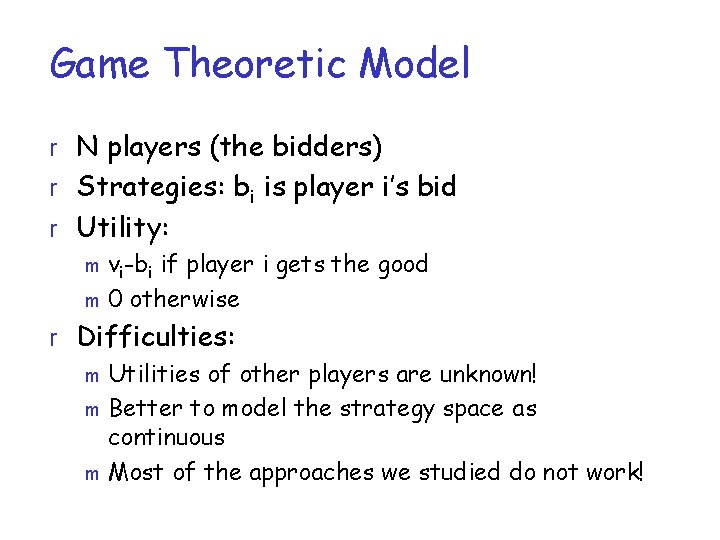 Game Theoretic Model

r N players (the bidders)
r Strategies: $b_i$ is player i's bid
r Utility:
m $v_i$-$b_i$ if player i gets the good
m 0 otherwise
r Difficulties:
m Utilities of other players are unknown!
m Better to model the strategy space as continuous
m Most of the approaches we studied do not work!